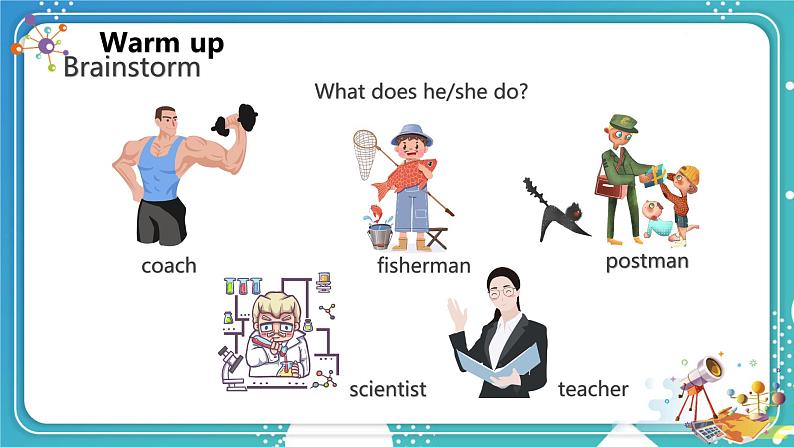 Warm up
Brainstorm

What does he/she do?

coach

fisherman

postman

scientist

teacher